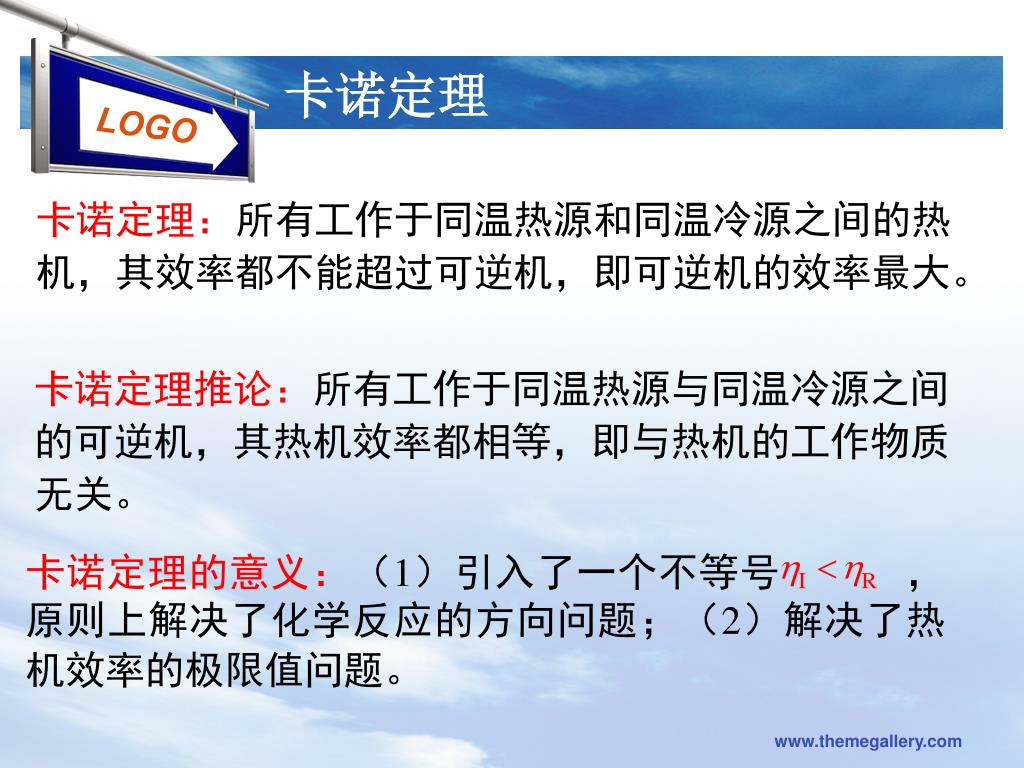 LOGO

卡诺定理

卡诺定理：所有工作于同温热源和同温冷源之间的热机，其效率都不能超过可逆机，即可逆机的效率最大。

卡诺定理推论：所有工作于同温热源与同温冷源之间的可逆机，其热机效率都相等，即与热机的工作物质无关。

卡诺定理的意义：（1）引入了一个不等号$\eta_I < \eta_R$ ，原则上解决了化学反应的方向问题；（2）解决了热机效率的极限值问题。

www.themegallery.com